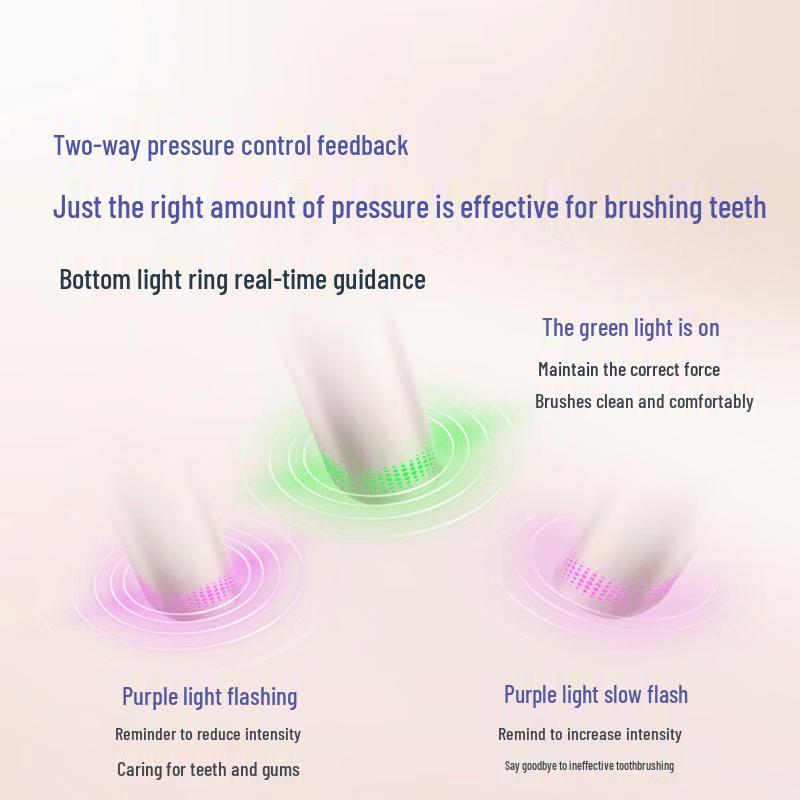 Two-way pressure control feedback

Just the right amount of pressure is effective for brushing teeth

Bottom light ring real-time guidance

The green light is on

Maintain the correct force

Brushes clean and comfortably

Purple light flashing

Reminder to reduce intensity

Caring for teeth and gums

Purple light slow flash

Remind to increase intensity

Say goodbye to ineffective toothbrushing